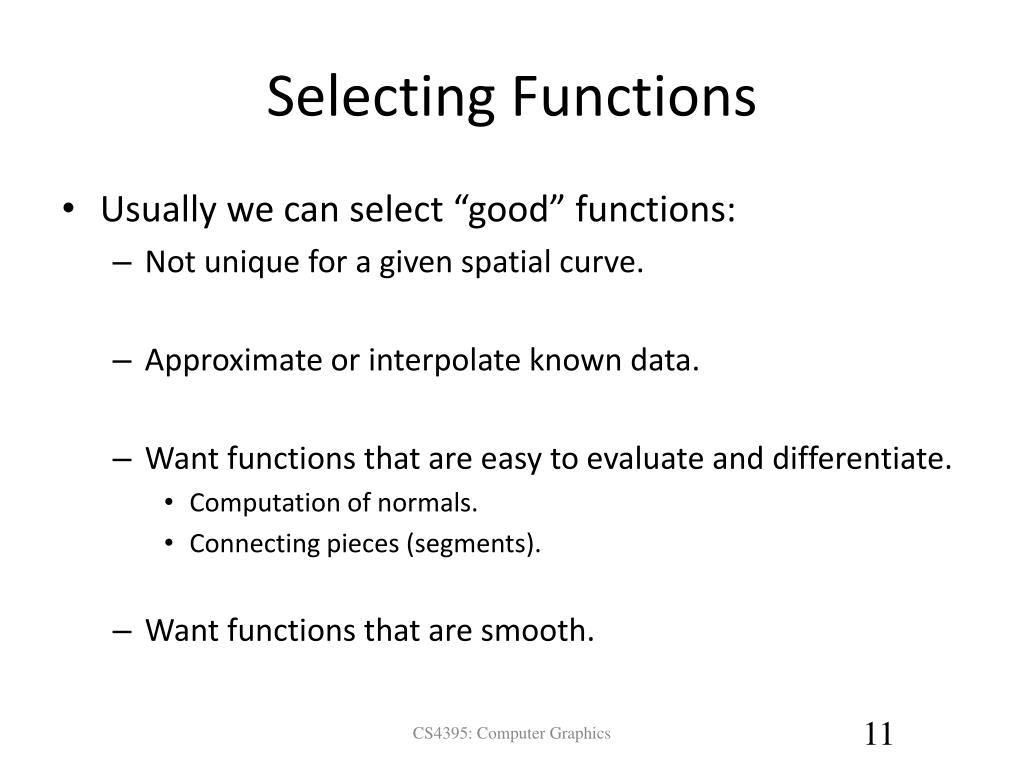 Selecting Functions

• Usually we can select “good” functions:
– Not unique for a given spatial curve.

– Approximate or interpolate known data.

– Want functions that are easy to evaluate and differentiate.
• Computation of normals.
• Connecting pieces (segments).

– Want functions that are smooth.

CS4395: Computer Graphics

11